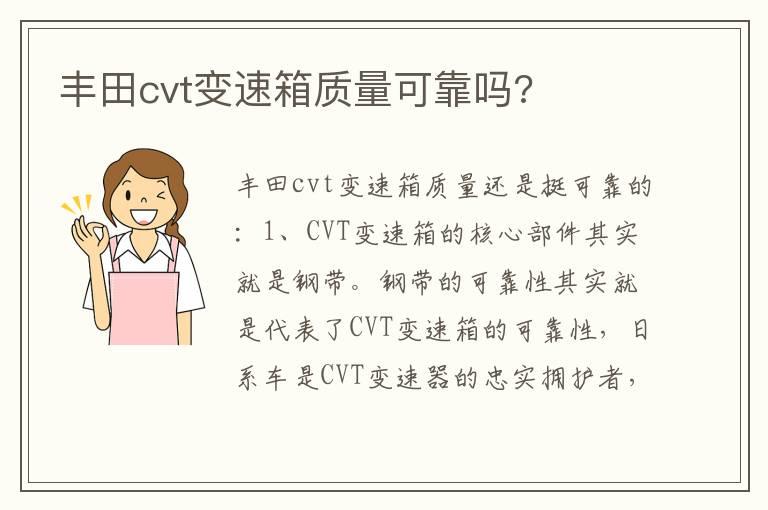 丰田cvt变速箱质量可靠吗？

丰田cvt变速箱质量还是挺可靠的：1、CVT变速箱的核心部件其实就是钢带。钢带的可靠性其实就是代表了CVT变速箱的可靠性，日系车是CVT变速器的忠实拥护者，